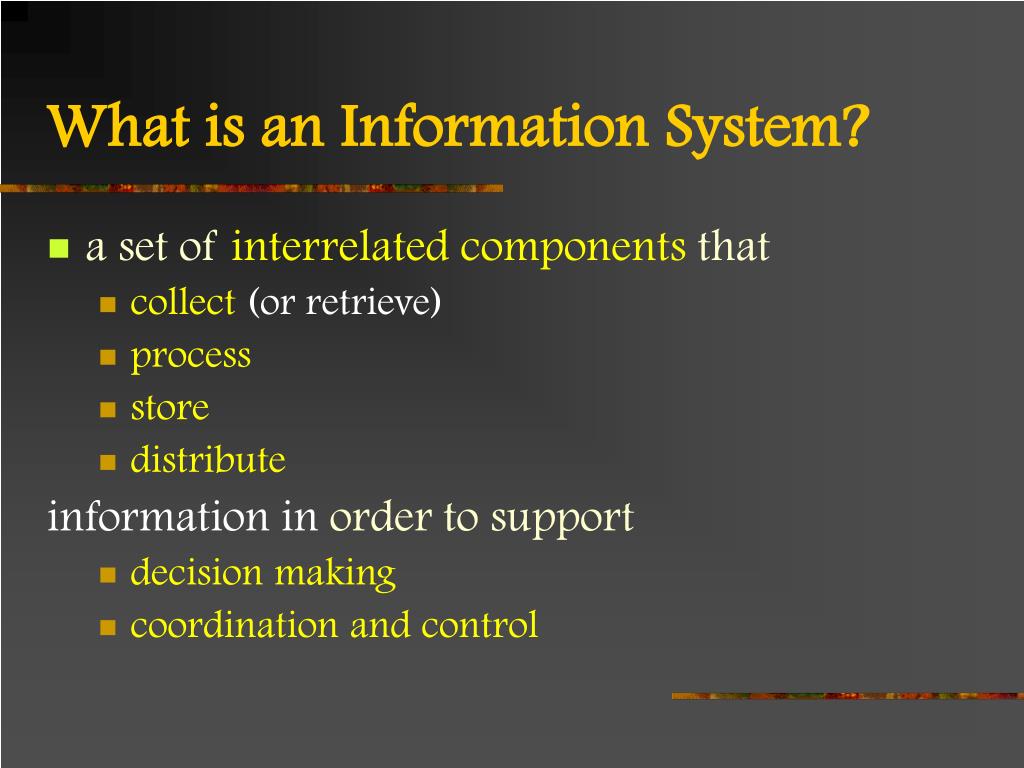 What is an Information System?

- a set of interrelated components that
  - collect (or retrieve)
  - process
  - store
  - distribute

information in order to support
  - decision making
  - coordination and control